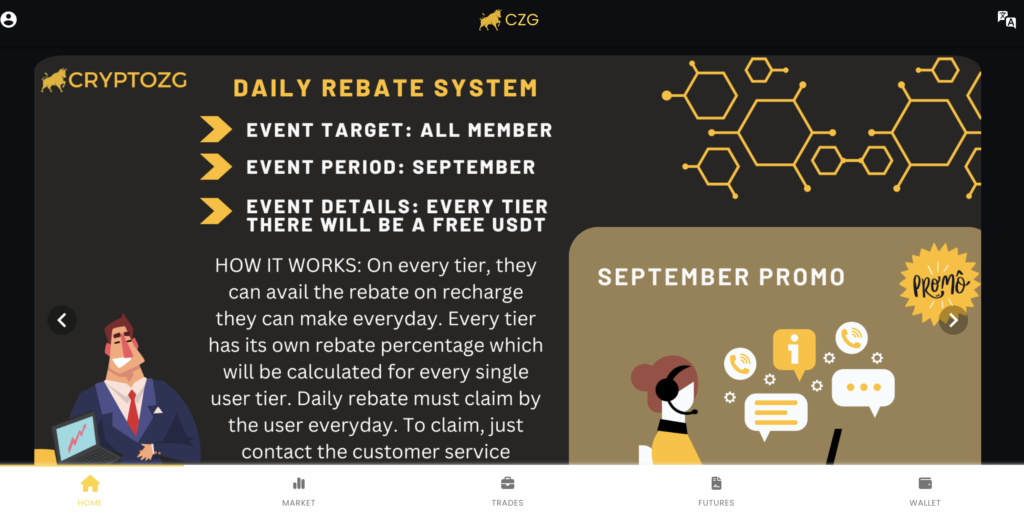 CZG

CRYPTOZG

DAILY REBATE SYSTEM

EVENT TARGET: ALL MEMBER

EVENT PERIOD: SEPTEMBER

EVENT DETAILS: EVERY TIER THERE WILL BE A FREE USDT

HOW IT WORKS: On every tier, they can avail the rebate on recharge they can make everyday. Every tier has its own rebate percentage which will be calculated for every single user tier. Daily rebate must claim by the user everyday. To claim, just contact the customer service

SEPTEMBER PROMO

PROMO

HOME MARKET TRADES FUTURES WALLET